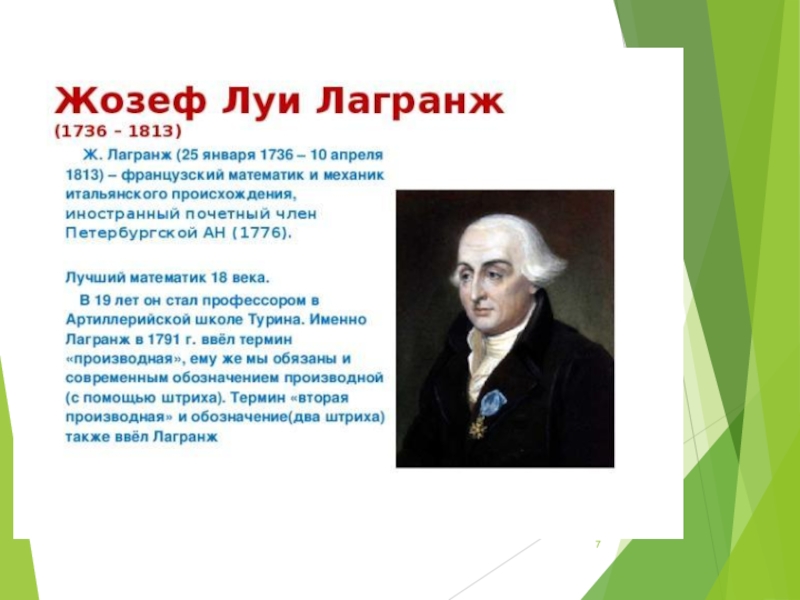 Жозеф Луи Лагранж
(1736 - 1813)

Ж. Лагранж (25 января 1736 – 10 апреля 1813) – французский математик и механик итальянского происхождения, иностранный почетный член Петербургской АН (1776).

Лучший математик 18 века.

В 19 лет он стал профессором в Артиллерийской школе Турина. Именно Лагранж в 1791 г. ввёл термин «производная», ему же мы обязаны и современным обозначением производной (с помощью штриха). Термин «вторая производная» и обозначение(два штриха) также ввёл Лагранж

7